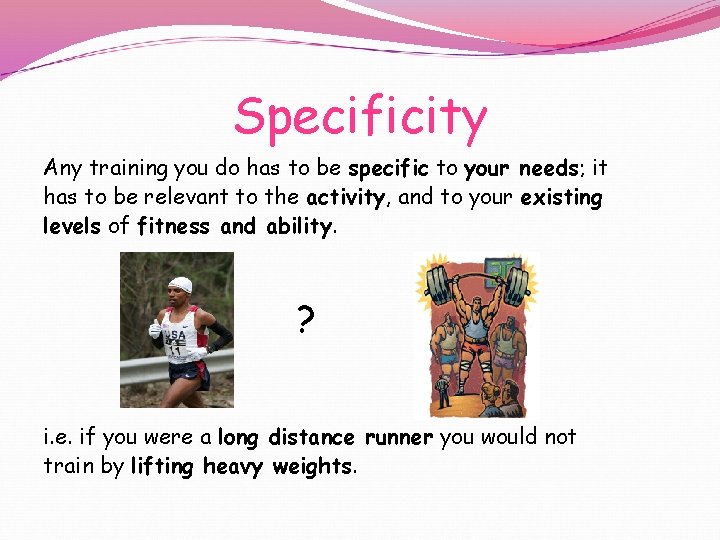 Specificity

Any training you do has to be specific to your needs; it has to be relevant to the activity, and to your existing levels of fitness and ability.

USA
11

?

i.e. if you were a long distance runner you would not train by lifting heavy weights.